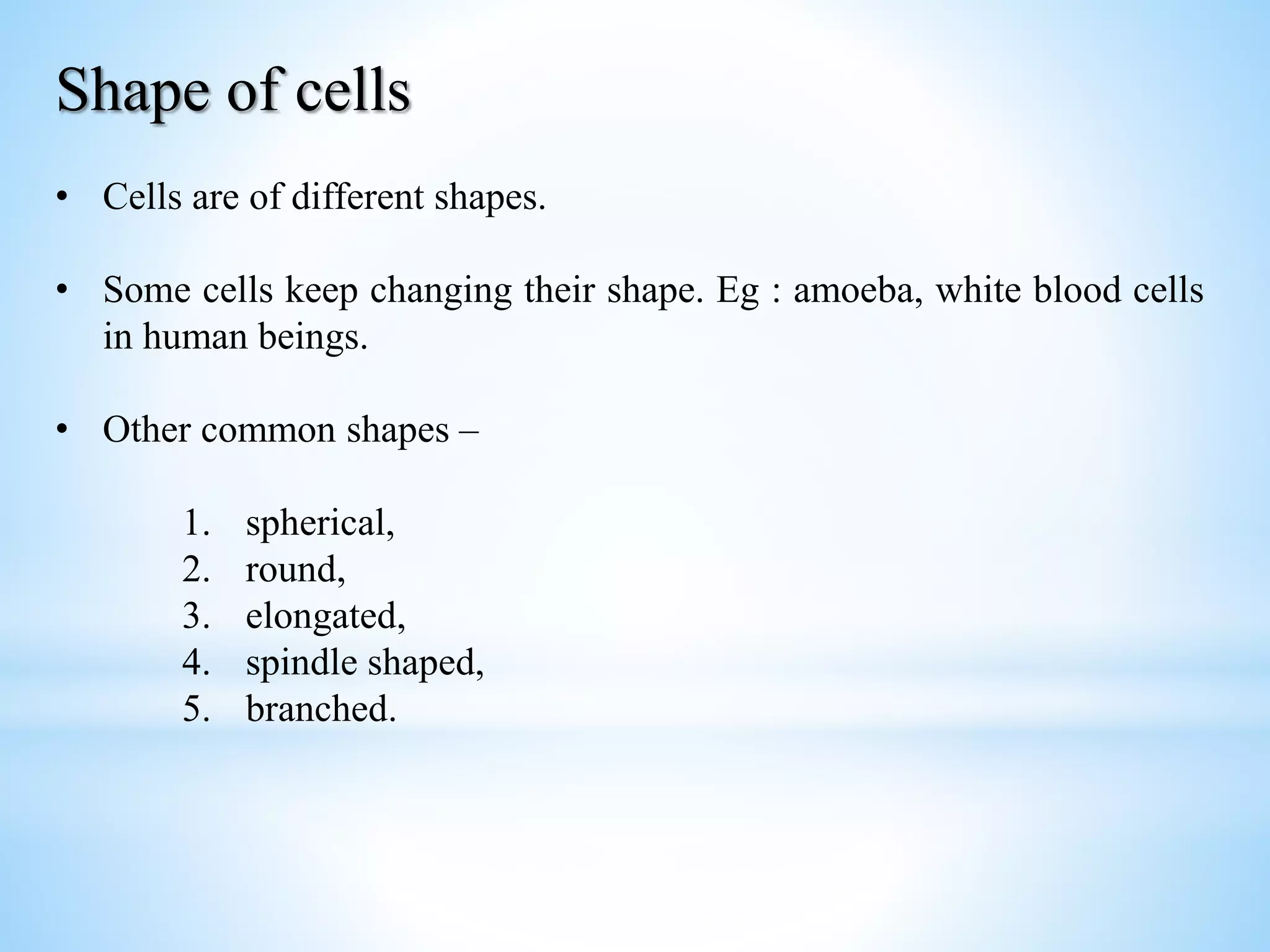 Shape of cells

• Cells are of different shapes.

• Some cells keep changing their shape. Eg : amoeba, white blood cells in human beings.

• Other common shapes –

1. spherical,
2. round,
3. elongated,
4. spindle shaped,
5. branched.